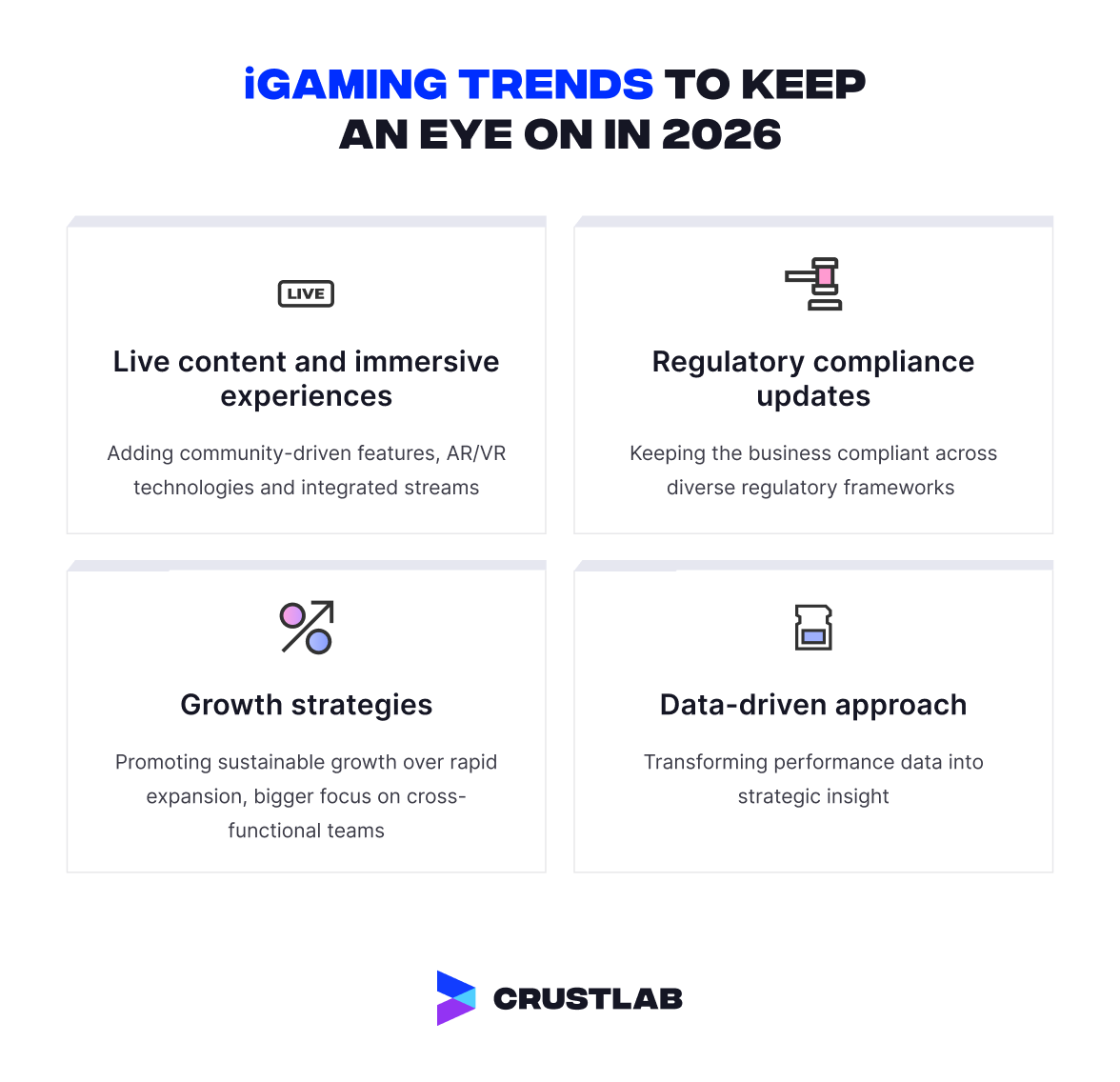 iGAMING TRENDS TO KEEP AN EYE ON IN 2026

LIVE

Live content and immersive experiences

Adding community-driven features, AR/VR technologies and integrated streams

Regulatory compliance updates

Keeping the business compliant across diverse regulatory frameworks

Growth strategies

Promoting sustainable growth over rapid expansion, bigger focus on cross-functional teams

Data-driven approach

Transforming performance data into strategic insight

CRUSTLAB